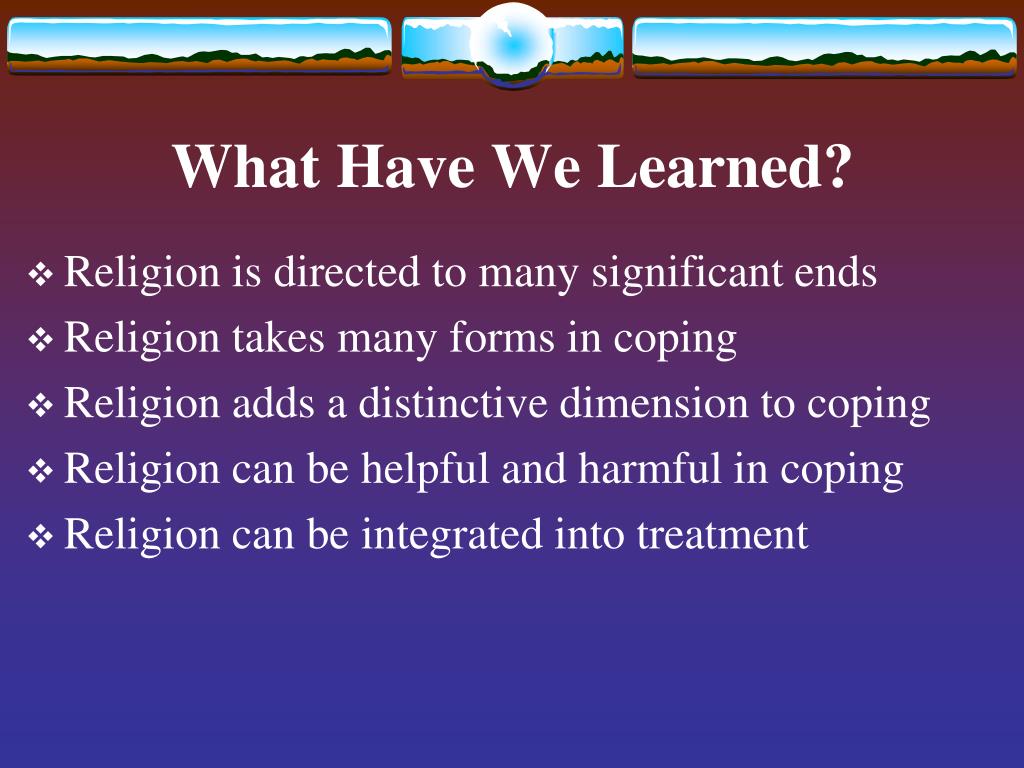 What Have We Learned?

❖ Religion is directed to many significant ends
❖ Religion takes many forms in coping
❖ Religion adds a distinctive dimension to coping
❖ Religion can be helpful and harmful in coping
❖ Religion can be integrated into treatment